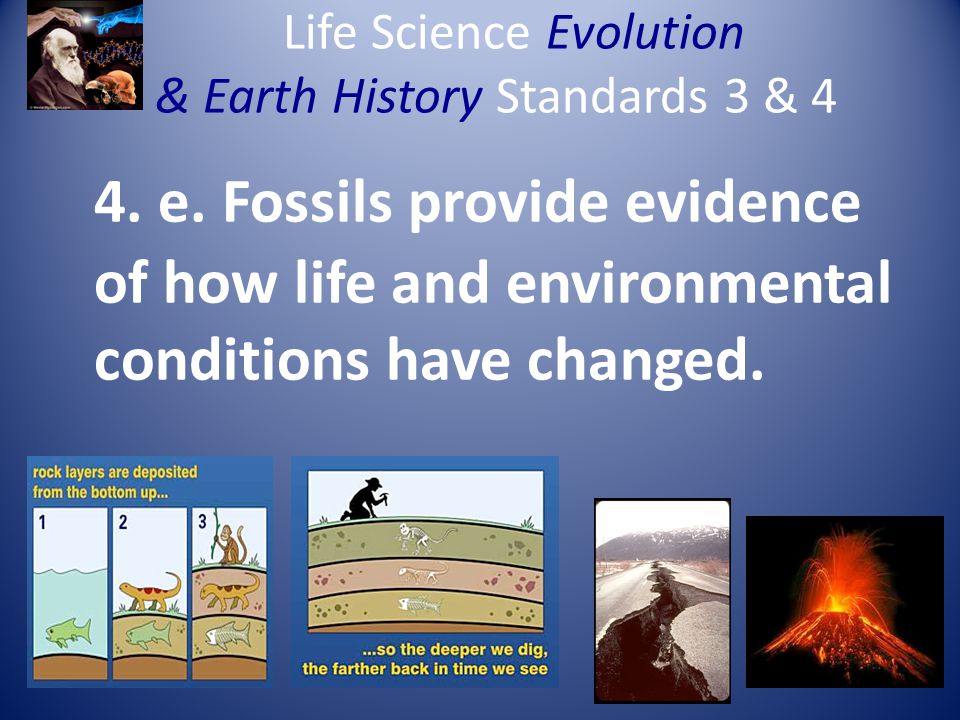 Life Science Evolution & Earth History Standards 3 & 4

4. e. Fossils provide evidence of how life and environmental conditions have changed.

rock layers are deposited from the bottom up...

1

2

3

...so the deeper we dig, the farther back in time we see